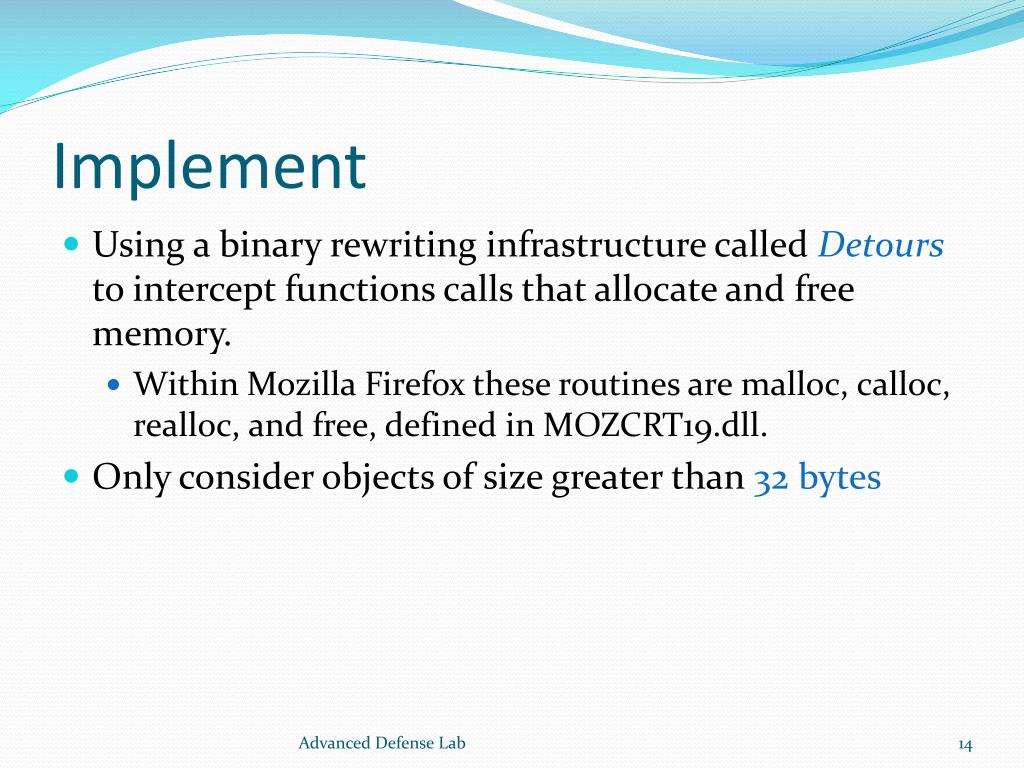 Implement

Using a binary rewriting infrastructure called Detours to intercept functions calls that allocate and free memory.

Within Mozilla Firefox these routines are malloc, calloc, realloc, and free, defined in MOZCRT19.dll.

Only consider objects of size greater than 32 bytes

Advanced Defense Lab

14